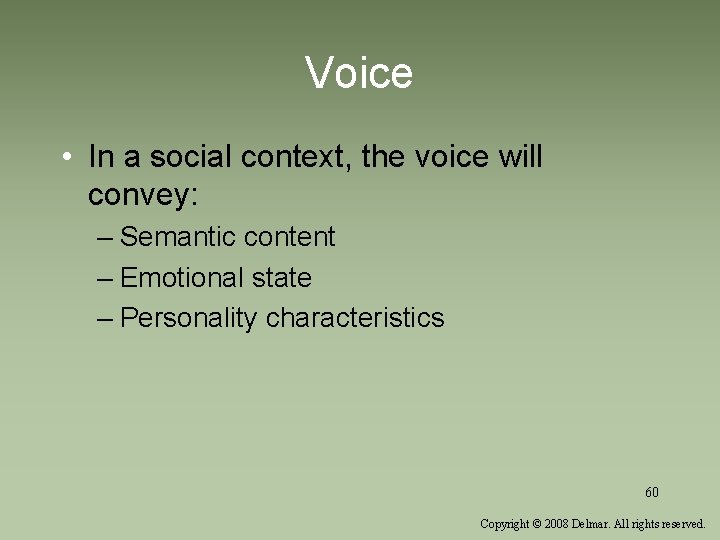 Voice

• In a social context, the voice will convey:
– Semantic content
– Emotional state
– Personality characteristics

60

Copyright © 2008 Delmar. All rights reserved.